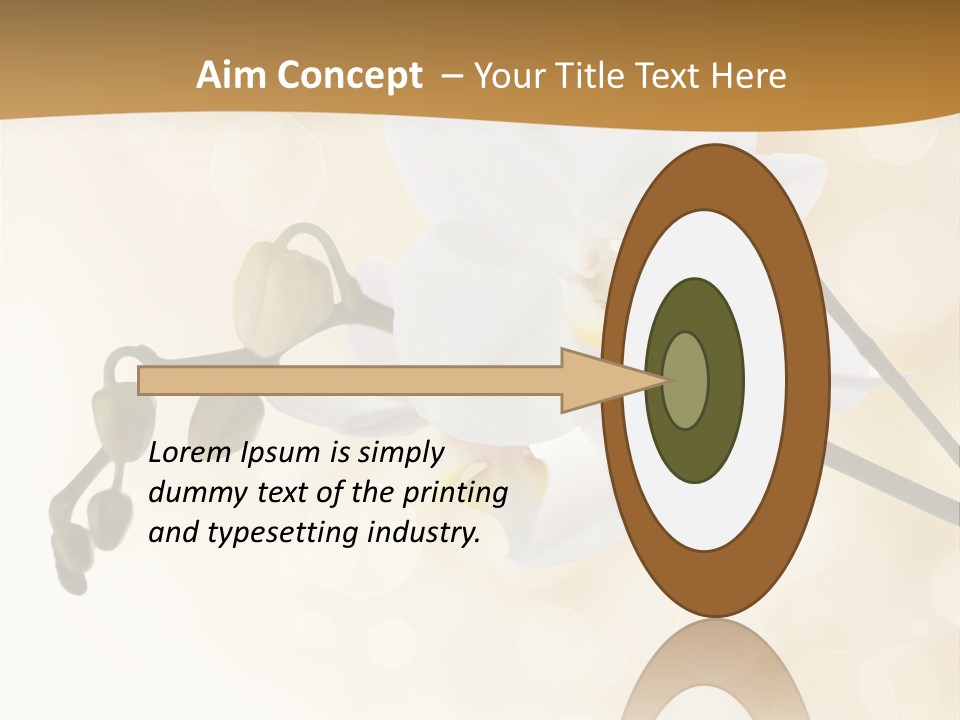 Aim Concept – Your Title Text Here

Lorem Ipsum is simply dummy text of the printing and typesetting industry.